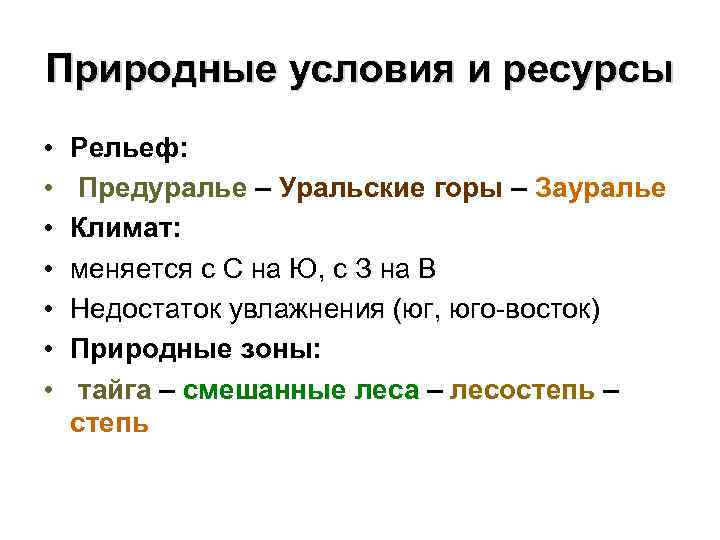 Природные условия и ресурсы

• Рельеф:
• Предуралье – Уральские горы – Зауралье
• Климат:
• меняется с С на Ю, с З на В
• Недостаток увлажнения (юг, юго-восток)
• Природные зоны:
• тайга – смешанные леса – лесостепь – степь